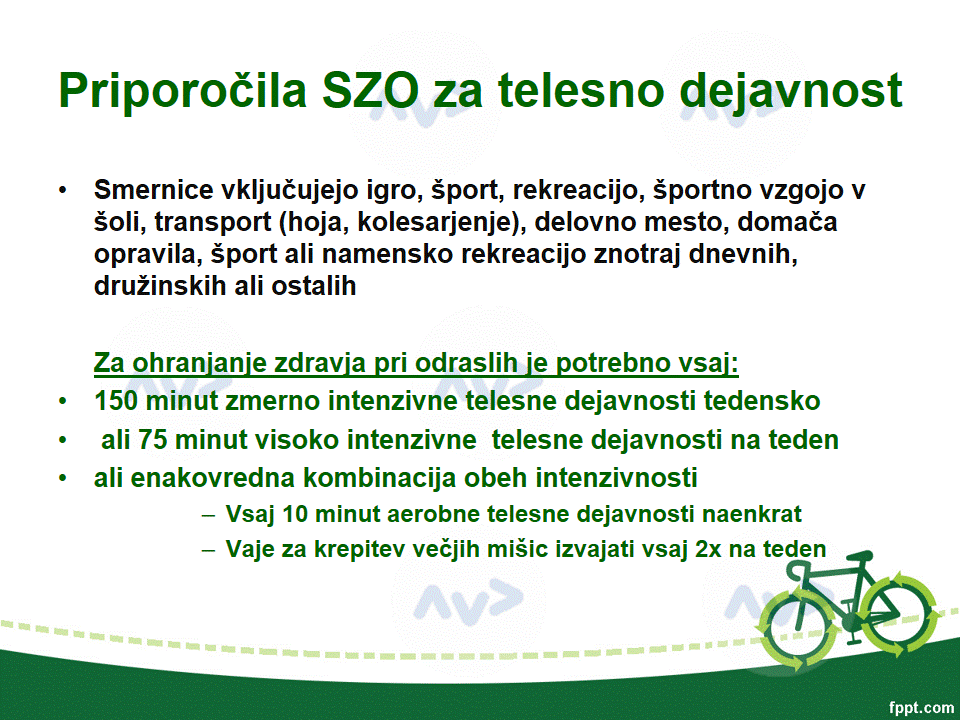 Priporočila SZO za telesno dejavnost

• Smernice vključujejo igro, šport, rekreacijo, športno vzgojo v šoli, transport (hoja, kolesarjenje), delovno mesto, domača opravila, šport ali namensko rekreacijo znotraj dnevnih, družinskih ali ostalih

Za ohranjanje zdravja pri odraslih je potrebno vsaj:
• 150 minut zmerno intenzivne telesne dejavnosti tedensko
• ali 75 minut visoko intenzivne telesne dejavnosti na teden
• ali enakovredna kombinacija obeh intenzivnosti
– Vsaj 10 minut aerobne telesne dejavnosti naenkrat
– Vaje za krepitev večjih mišic izvajati vsaj 2x na teden

fppt.com